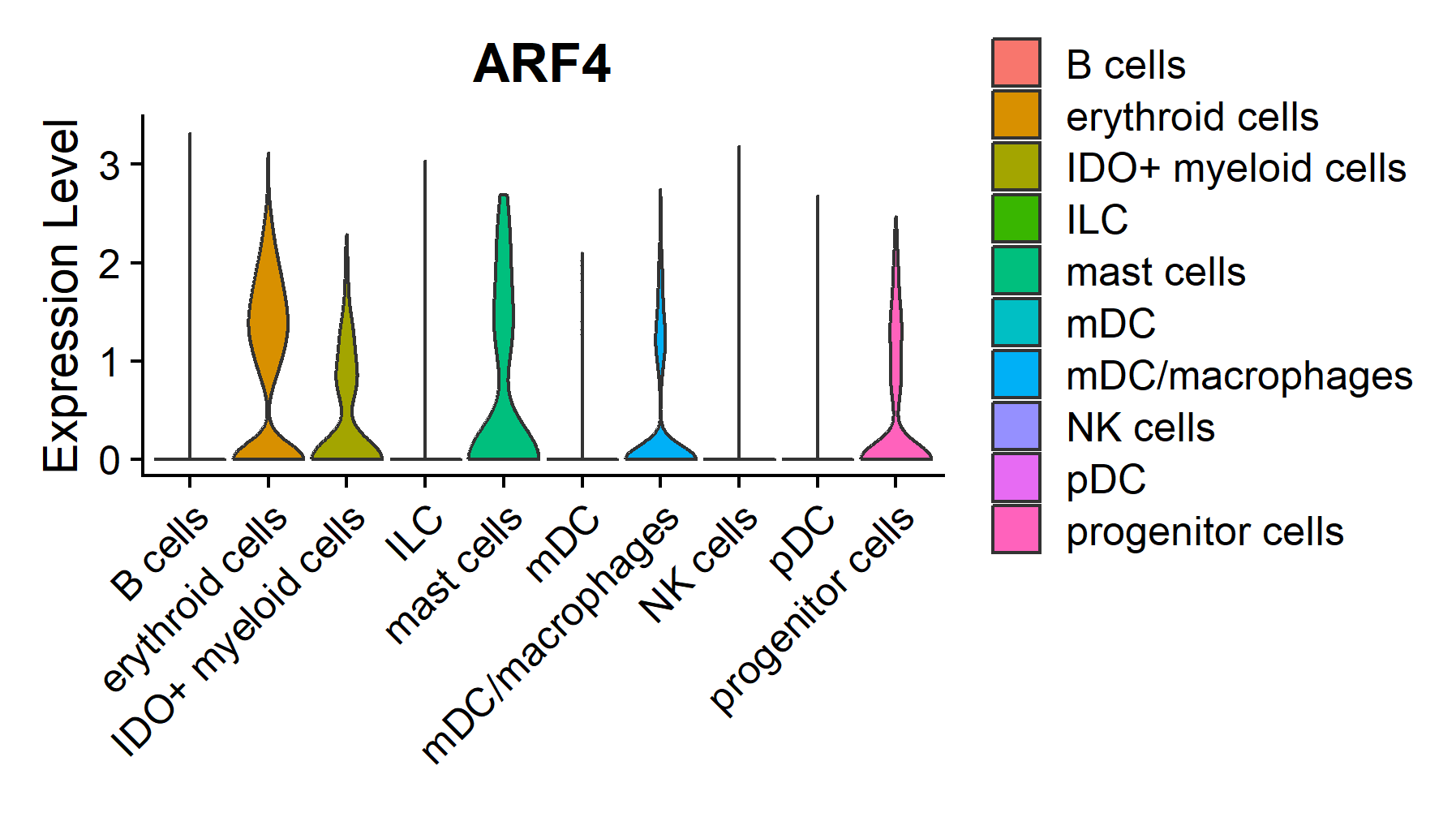 ARF4

Expression Level

3
2
1
0

B cells
erythroid cells
IDO+ myeloid cells
ILC
mast cells
mDC
mDC/macrophages
NK cells
pDC
progenitor cells

B cells
erythroid cells
IDO+ myeloid cells
ILC
mast cells
mDC
mDC/macrophages
NK cells
pDC
progenitor cells